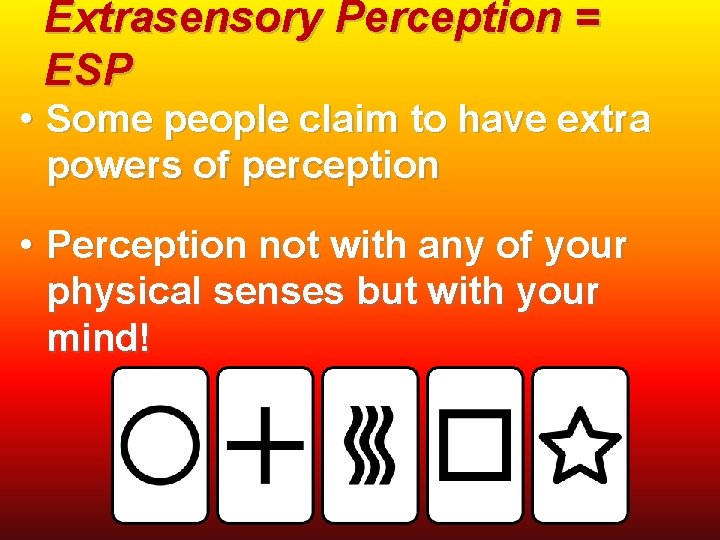 Extrasensory Perception = ESP

• Some people claim to have extra powers of perception

• Perception not with any of your physical senses but with your mind!